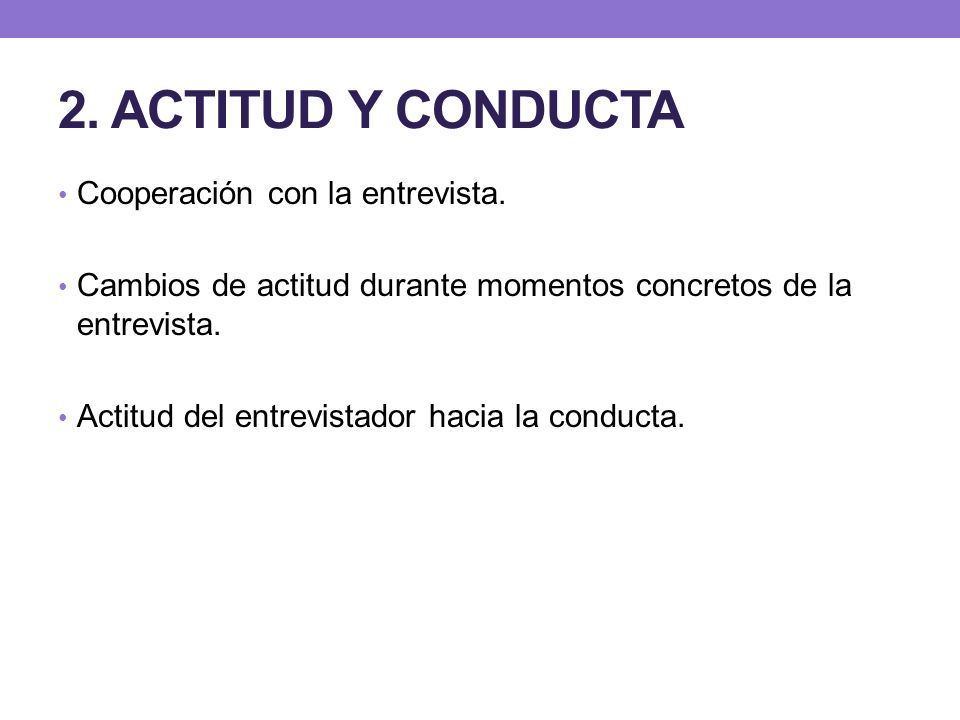 2. ACTITUD Y CONDUCTA

• Cooperación con la entrevista.

• Cambios de actitud durante momentos concretos de la entrevista.

• Actitud del entrevistador hacia la conducta.